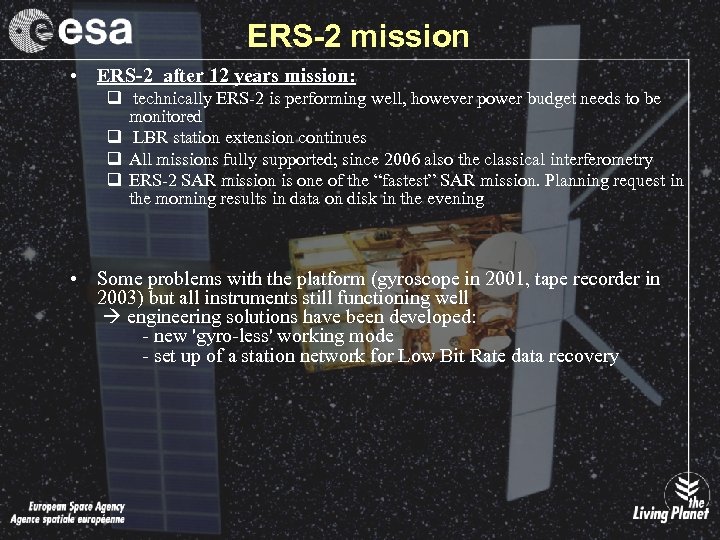 esa

ERS-2 mission

• ERS-2 after 12 years mission:
  ❑ technically ERS-2 is performing well, however power budget needs to be monitored
  ❑ LBR station extension continues
  ❑ All missions fully supported; since 2006 also the classical interferometry
  ❑ ERS-2 SAR mission is one of the "fastest" SAR mission. Planning request in the morning results in data on disk in the evening

• Some problems with the platform (gyroscope in 2001, tape recorder in 2003) but all instruments still functioning well
  → engineering solutions have been developed:
  - new 'gyro-less' working mode
  - set up of a station network for Low Bit Rate data recovery

European Space Agency
Agence spatiale européenne

the Living Planet